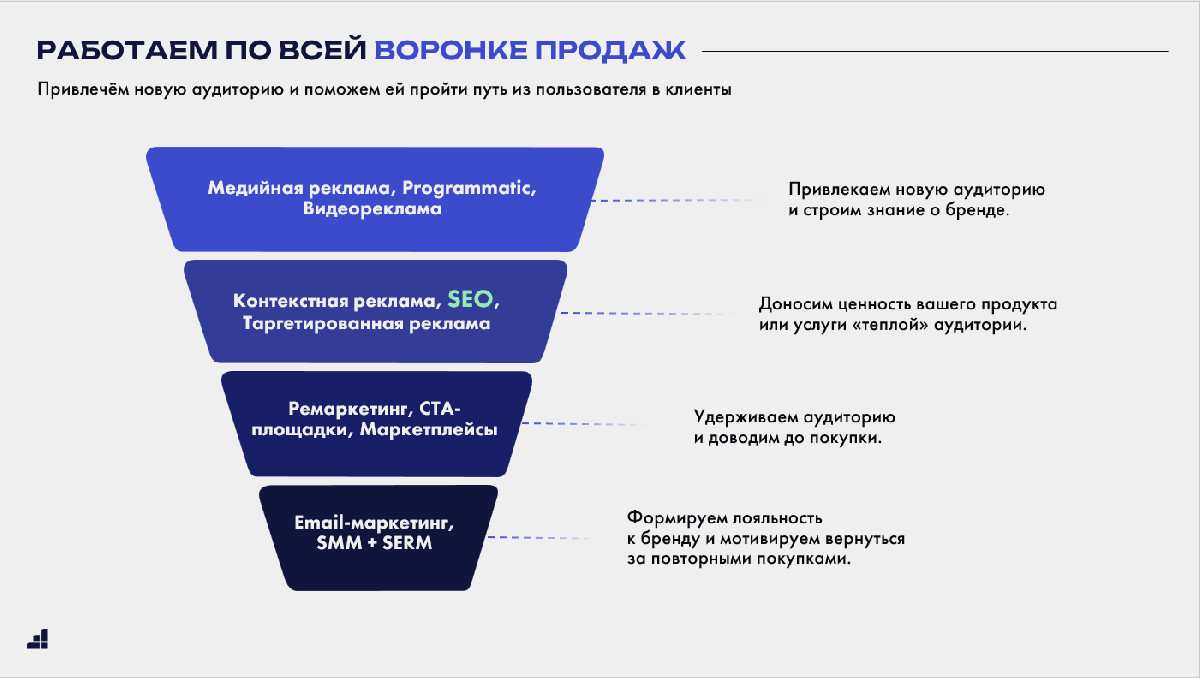 РАБОТАЕМ ПО ВСЕЙ ВОРОНКЕ ПРОДАЖ

Привлечём новую аудиторию и поможем ей пройти путь из пользователя в клиенты

Медийная реклама, Programmatic, Видеореклама

Привлекаем новую аудиторию и строим знание о бренде.

Контекстная реклама, SEO, Таргетированная реклама

Доносим ценность вашего продукта или услуги «теплой» аудитории.

Ремаркетинг, CTA-площадки, Маркетплейсы

Удерживаем аудиторию и доводим до покупки.

Email-маркетинг, SMM + SERM

Формируем лояльность к бренду и мотивируем вернуться за повторными покупками.